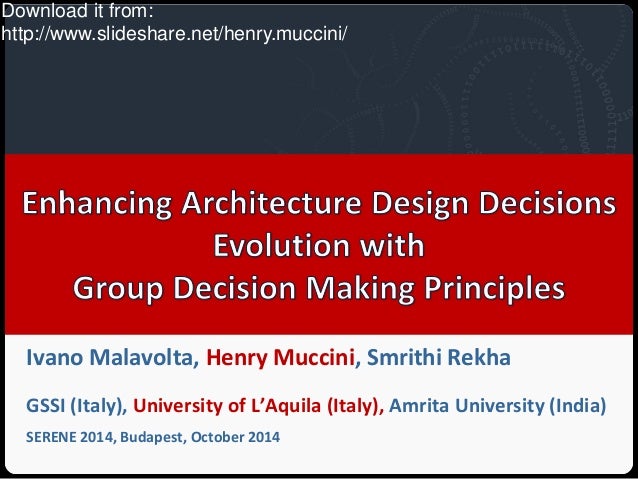 Download it from:
http://www.slideshare.net/henry.muccini/

Enhancing Architecture Design Decisions Evolution with Group Decision Making Principles

Ivano Malavolta, Henry Muccini, Smrithi Rekha

GSSI (Italy), University of L'Aquila (Italy), Amrita University (India)

SERENE 2014, Budapest, October 2014